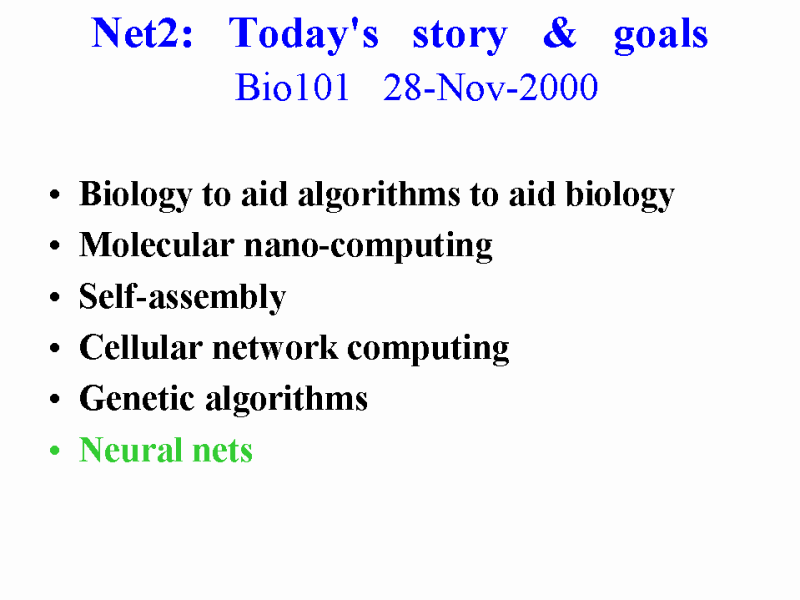 Net2: Today's story & goals
Bio101 28-Nov-2000

• Biology to aid algorithms to aid biology
• Molecular nano-computing
• Self-assembly
• Cellular network computing
• Genetic algorithms
• Neural nets